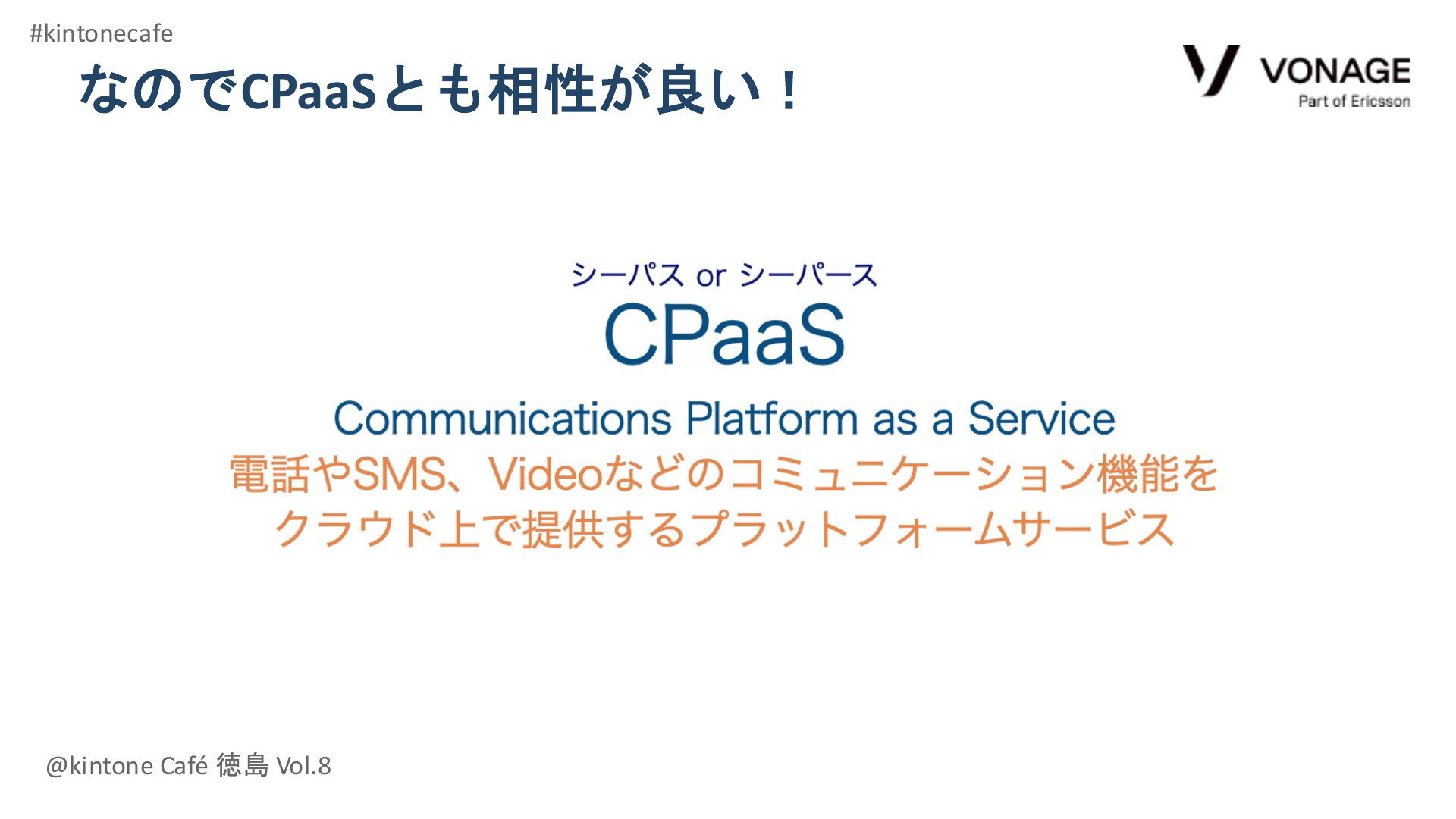 #kintonecafe

なのでCPaaSとも相性が良い！

VONAGE
Part of Ericsson

シーパス or シーパース
CPaaS
Communications Platform as a Service
電話やSMS、Videoなどのコミュニケーション機能を
クラウド上で提供するプラットフォームサービス

@kintone Café 徳島 Vol.8